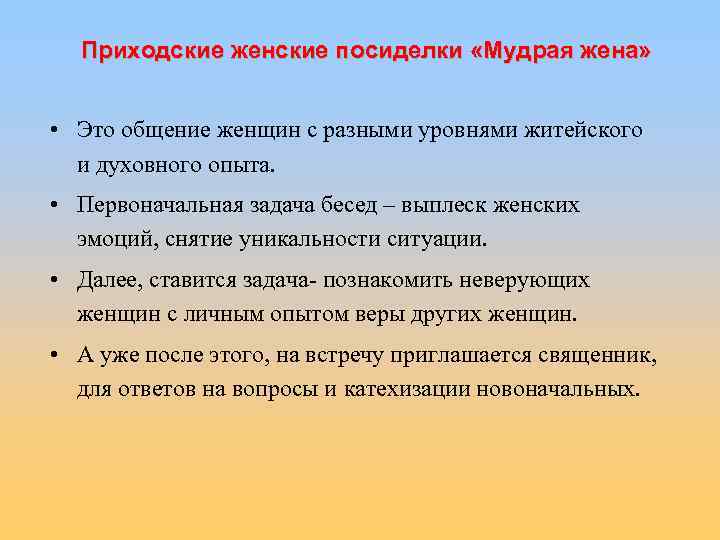 Приходские женские посиделки «Мудрая жена»

• Это общение женщин с разными уровнями житейского и духовного опыта.

• Первоначальная задача бесед – выплеск женских эмоций, снятие уникальности ситуации.

• Далее, ставится задача- познакомить неверующих женщин с личным опытом веры других женщин.

• А уже после этого, на встречу приглашается священник, для ответов на вопросы и катехизации новоначальных.